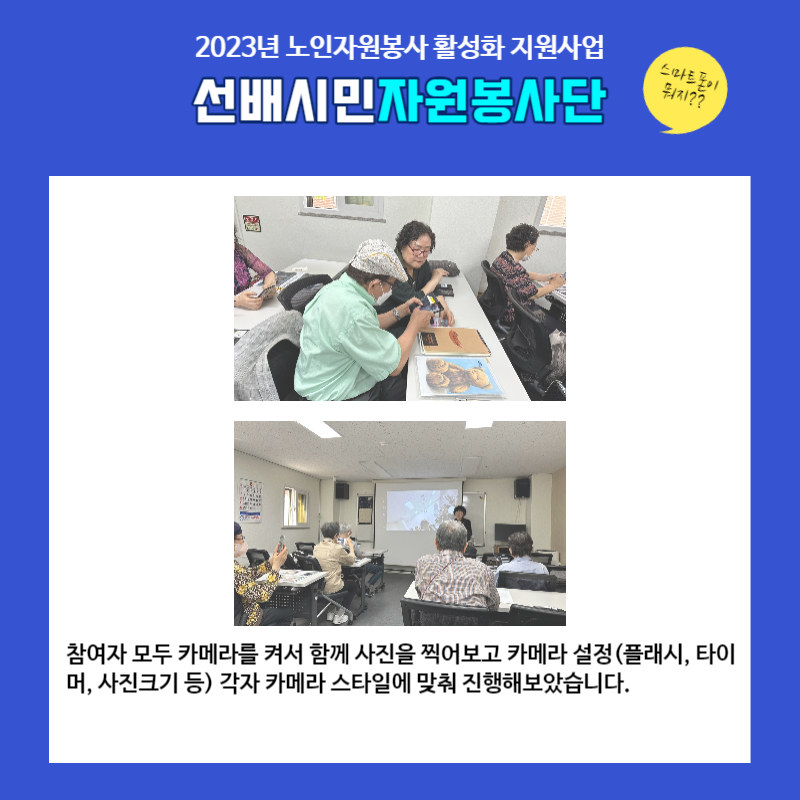 2023년 노인자원봉사 활성화 지원사업

선배시민자원봉사단

스마트폰이 뭐지??

참여자 모두 카메라를 켜서 함께 사진을 찍어보고 카메라 설정(플래시, 타이머, 사진크기 등) 각자 카메라 스타일에 맞춰 진행해보았습니다.